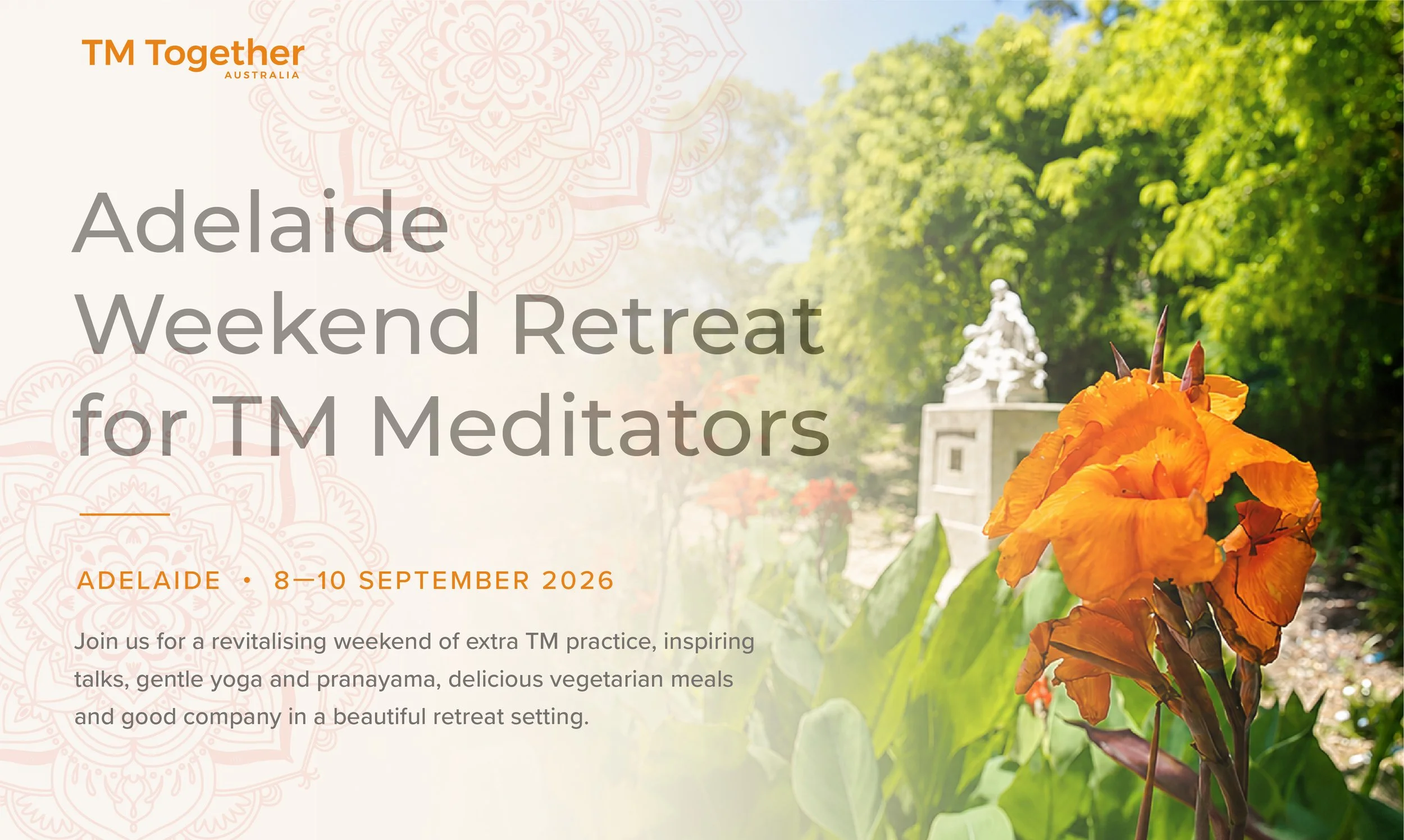 TM Together
AUSTRALIA

Adelaide Weekend Retreat for TM Meditators

ADELAIDE • 8—10 SEPTEMBER 2026

Join us for a revitalising weekend of extra TM practice, inspiring talks, gentle yoga and pranayama, delicious vegetarian meals and good company in a beautiful retreat setting.